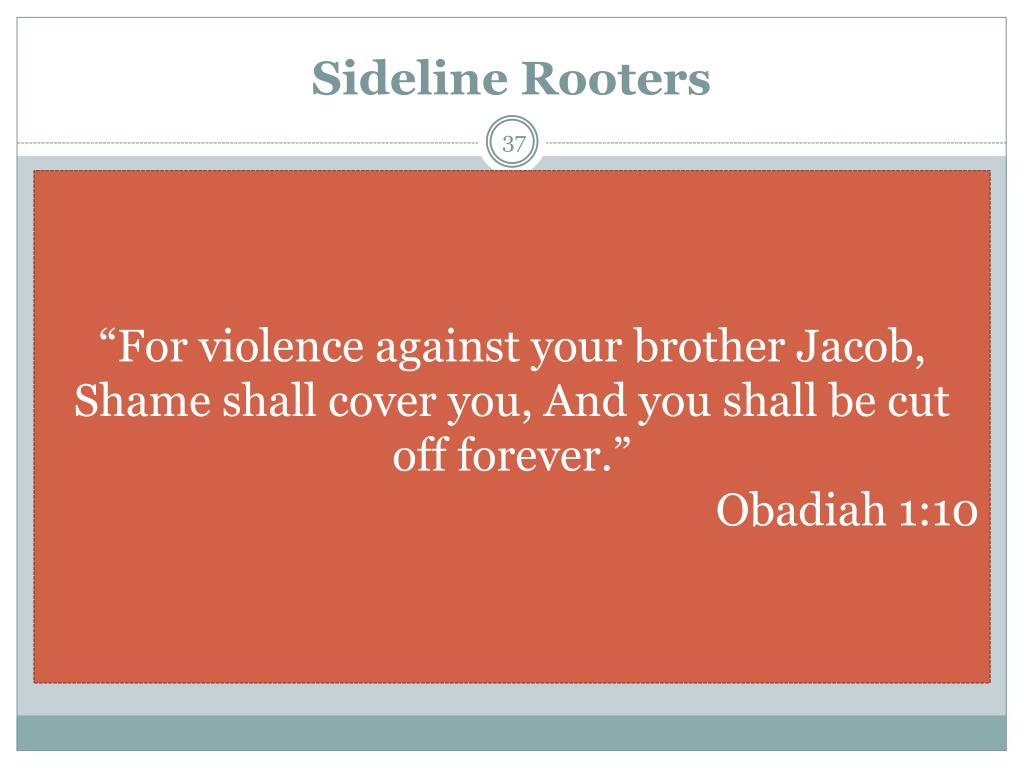 Sideline Rooters

37

“For violence against your brother Jacob, Shame shall cover you, And you shall be cut off forever.”

Obadiah 1:10